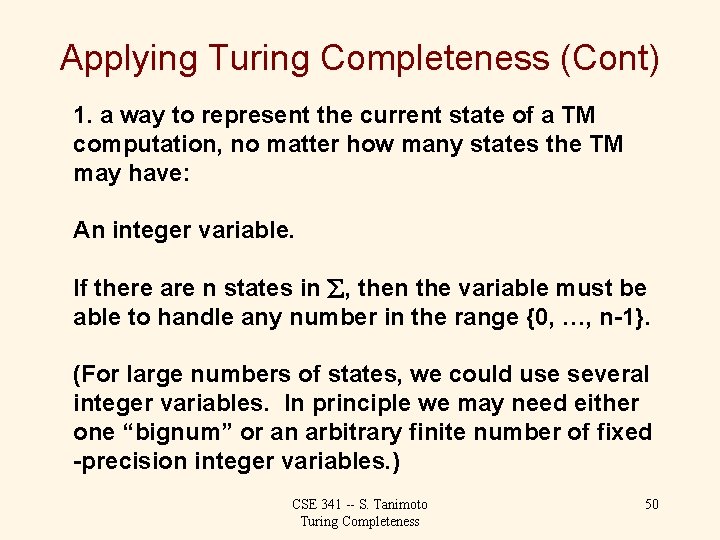 Applying Turing Completeness (Cont)

1. a way to represent the current state of a TM computation, no matter how many states the TM may have:

An integer variable.

If there are n states in $\Sigma$, then the variable must be able to handle any number in the range {0, …, n-1}.

(For large numbers of states, we could use several integer variables. In principle we may need either one “bignum” or an arbitrary finite number of fixed -precision integer variables.)

CSE 341 -- S. Tanimoto
Turing Completeness

50